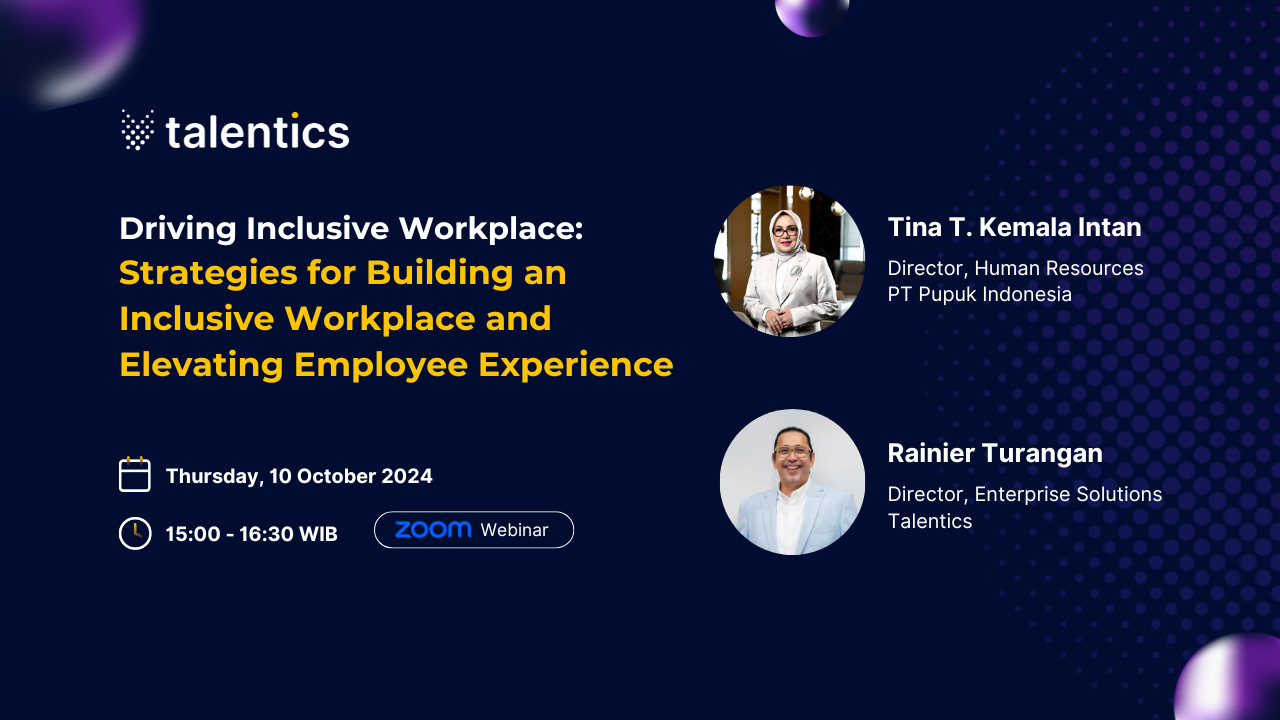 talentics

Driving Inclusive Workplace: Strategies for Building an Inclusive Workplace and Elevating Employee Experience

Thursday, 10 October 2024

15:00 - 16:30 WIB

zoom Webinar

Tina T. Kemala Intan

Director, Human Resources
PT Pupuk Indonesia

Rainier Turangan

Director, Enterprise Solutions
Talentics